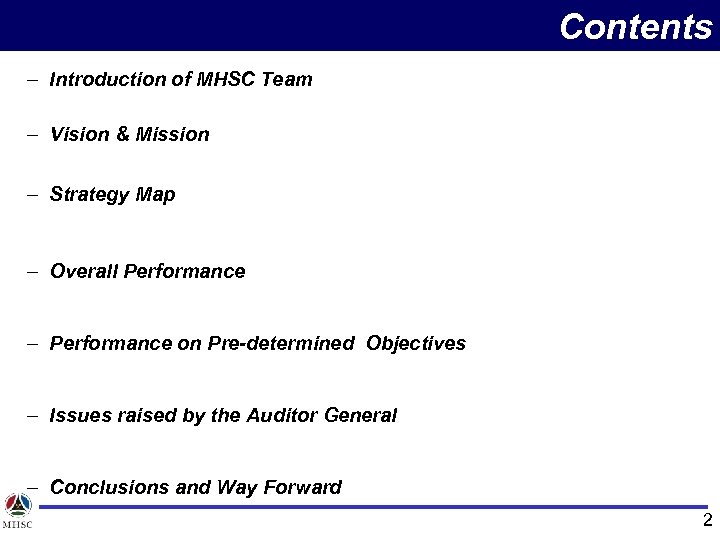 Contents

– Introduction of MHSC Team

– Vision & Mission

– Strategy Map

– Overall Performance

– Performance on Pre-determined Objectives

– Issues raised by the Auditor General

– Conclusions and Way Forward

MHSC

2